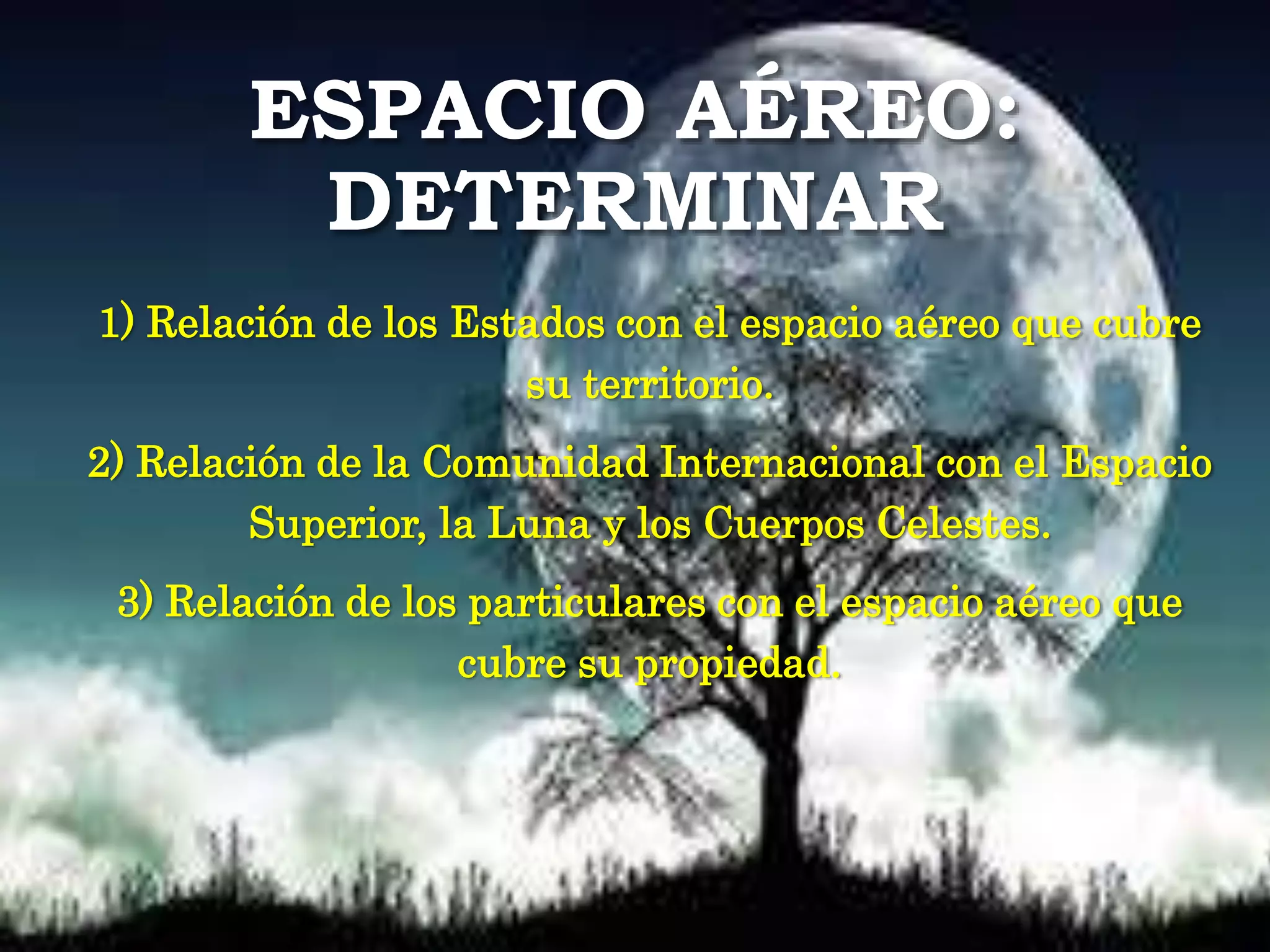 ESPACIO AÉREO: DETERMINAR

1) Relación de los Estados con el espacio aéreo que cubre su territorio.

2) Relación de la Comunidad Internacional con el Espacio Superior, la Luna y los Cuerpos Celestes.

3) Relación de los particulares con el espacio aéreo que cubre su propiedad.